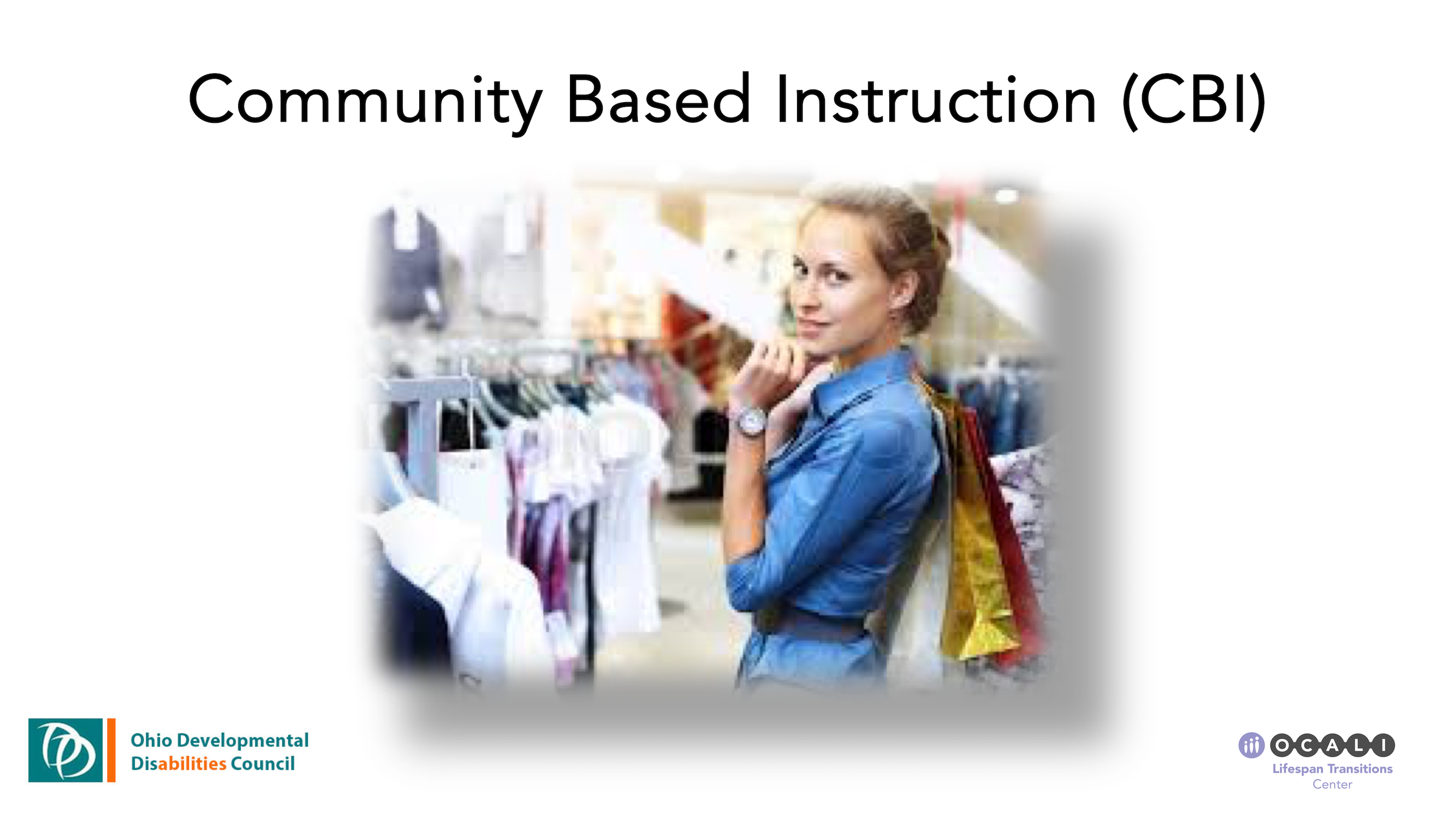 Community Based Instruction (CBI)

Ohio Developmental Disabilities Council

OCALI
Lifespan Transitions Center